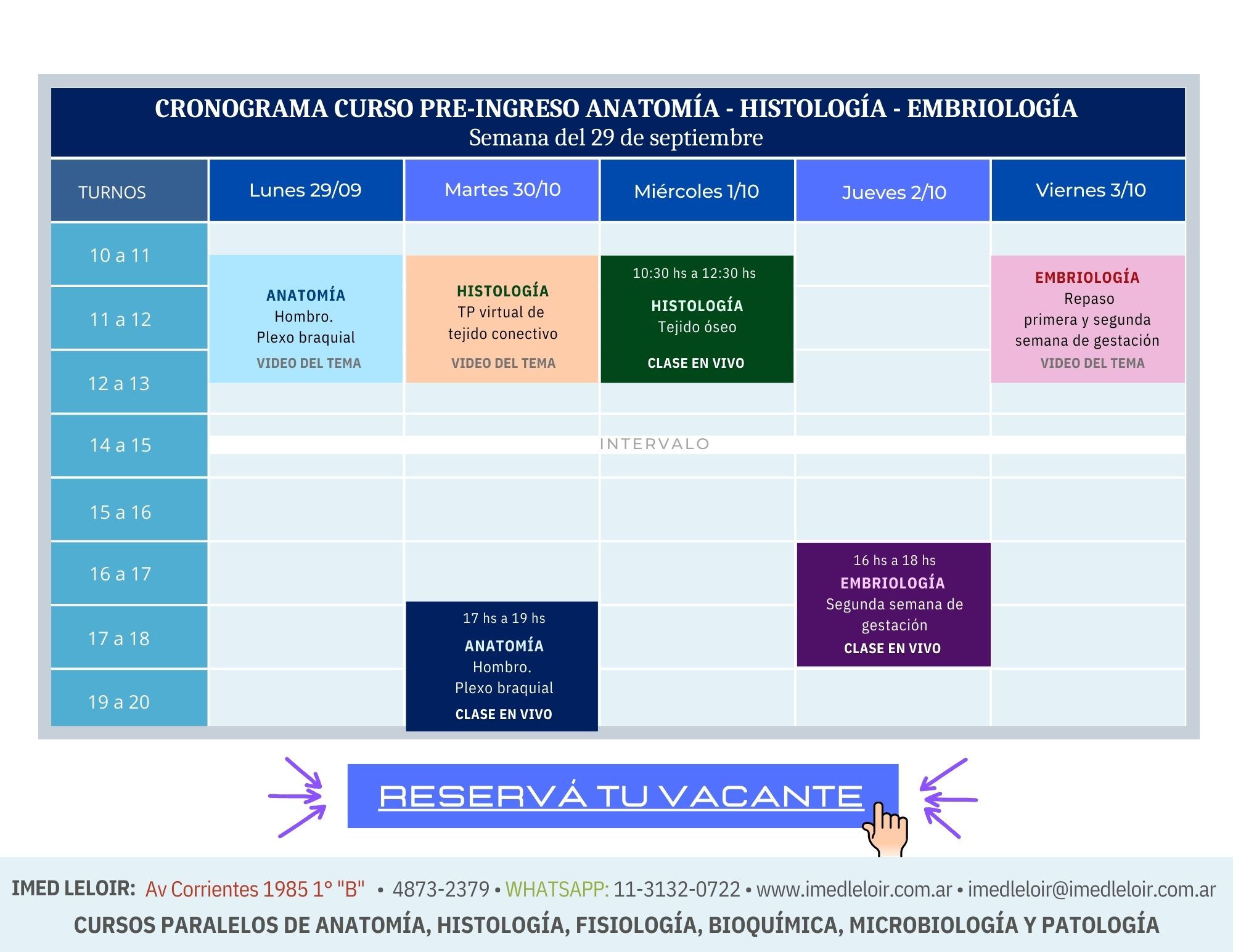 CRONOGRAMA CURSO PRE-INGRESO ANATOMÍA - HISTOLOGÍA - EMBRIOLOGÍA
Semana del 29 de septiembre

| TURNOS | Lunes 29/09 | Martes 30/10 | Miércoles 1/10 | Jueves 2/10 | Viernes 3/10 |
|---|---|---|---|---|---|
| 10 a 11 | ANATOMÍA Hombro. Plexo braquial VIDEO DEL TEMA | HISTOLOGÍA TP virtual de tejido conectivo VIDEO DEL TEMA | 10:30 hs a 12:30 hs HISTOLOGÍA Tejido óseo CLASE EN VIVO | | EMBRIOLOGÍA Repaso primera y segunda semana de gestación VIDEO DEL TEMA |
| 11 a 12 | | | | | |
| 12 a 13 | | | | | |
| 14 a 15 | INTERVALO | | | | |
| 15 a 16 | | | | | |
| 16 a 17 | | | | 16 hs a 18 hs EMBRIOLOGÍA Segunda semana de gestación CLASE EN VIVO | |
| 17 a 18 | | 17 hs a 19 hs ANATOMÍA Hombro. Plexo braquial CLASE EN VIVO | | | |
| 19 a 20 | | | | | |

RESERVÁ TU VACANTE

IMED LELOIR: Av Corrientes 1985 1° "B" • 4873-2379 • WHATSAPP: 11-3132-0722 • www.imedleloir.com.ar • imedleloir@imedleloir.com.ar
CURSOS PARALELOS DE ANATOMÍA, HISTOLOGÍA, FISIOLOGÍA, BIOQUÍMICA, MICROBIOLOGÍA Y PATOLOGÍA